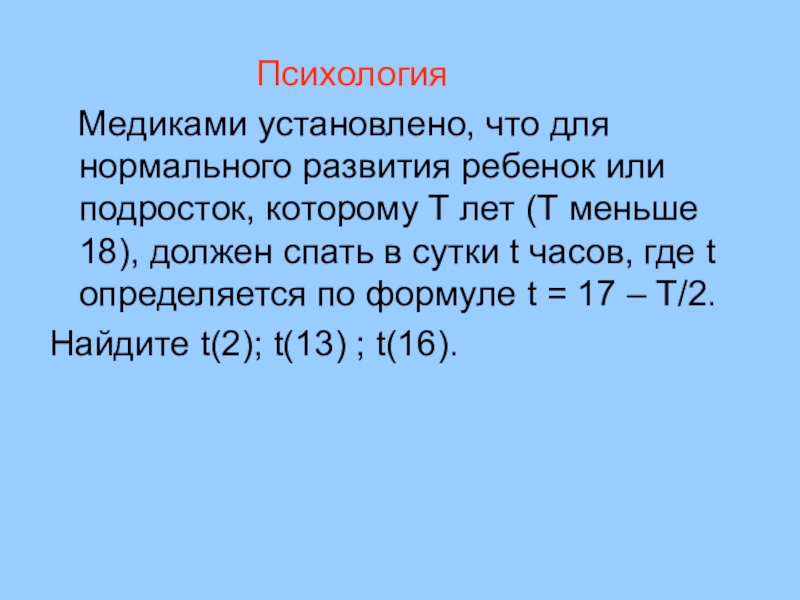 Психология

Медиками установлено, что для нормального развития ребенок или подросток, которому T лет (T меньше 18), должен спать в сутки t часов, где t определяется по формуле $t = 17 – T/2$.

Найдите t(2); t(13) ; t(16).